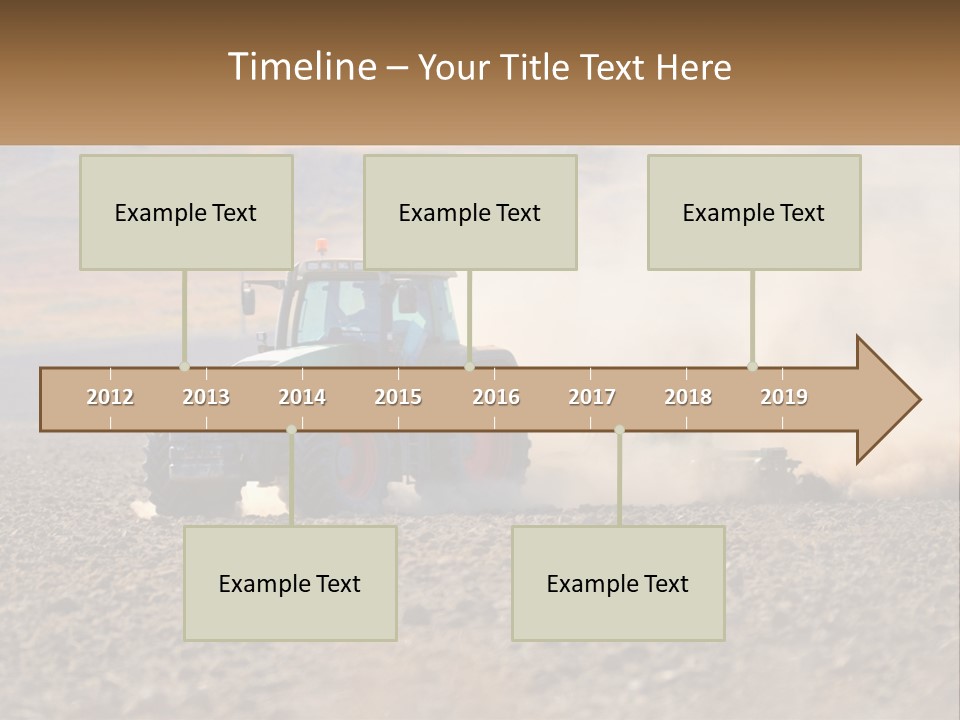 Timeline – Your Title Text Here

Example Text

Example Text

Example Text

2012 2013 2014 2015 2016 2017 2018 2019

Example Text

Example Text